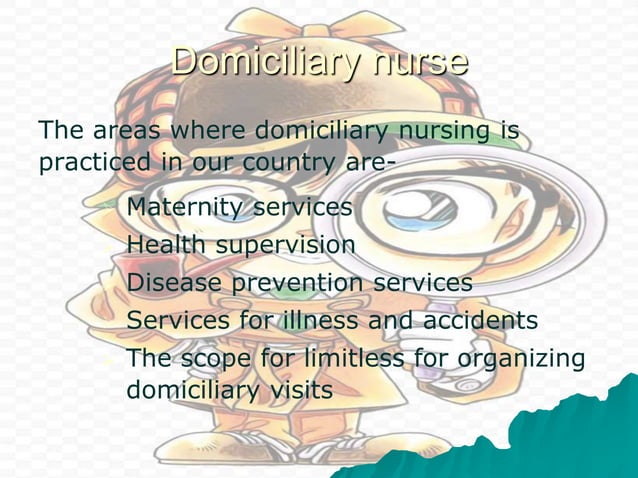 Domiciliary nurse

The areas where domiciliary nursing is practiced in our country are-

Maternity services

Health supervision

Disease prevention services

Services for illness and accidents

The scope for limitless for organizing domiciliary visits